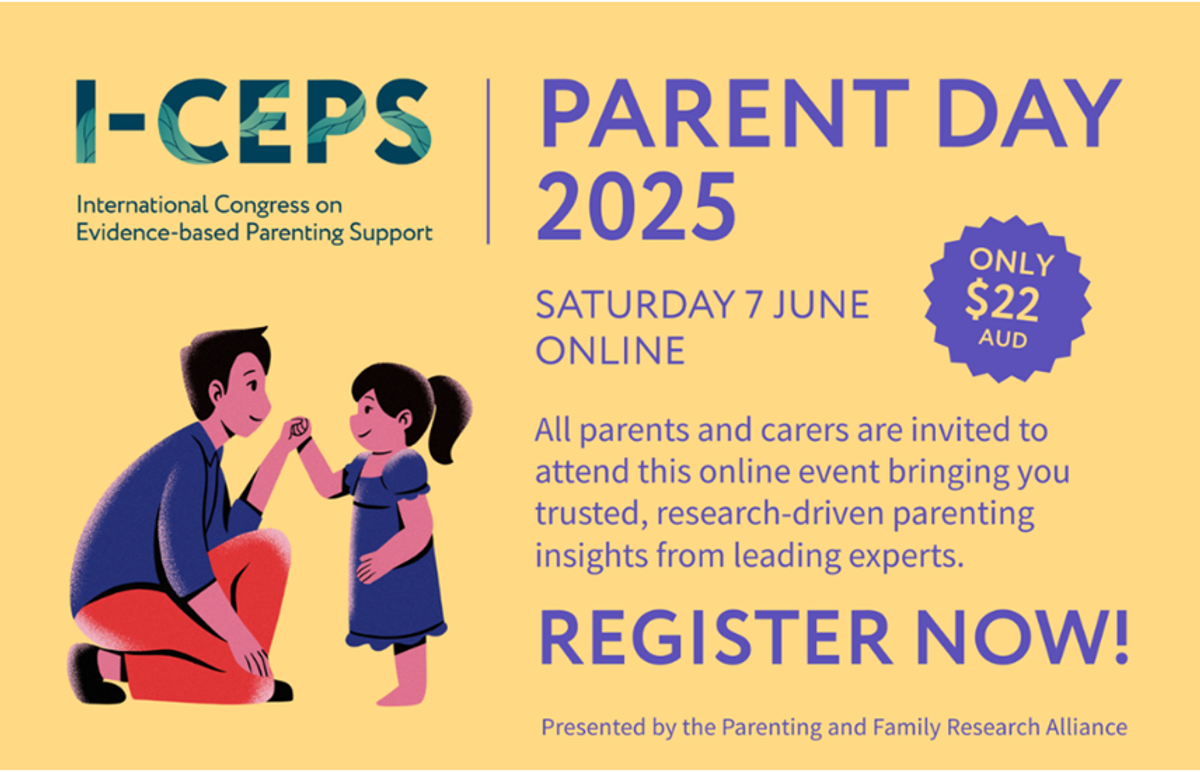 I-CEPS

International Congress on Evidence-based Parenting Support

PARENT DAY 2025

SATURDAY 7 JUNE ONLINE

ONLY $22 AUD

All parents and carers are invited to attend this online event bringing you trusted, research-driven parenting insights from leading experts.

REGISTER NOW!

Presented by the Parenting and Family Research Alliance